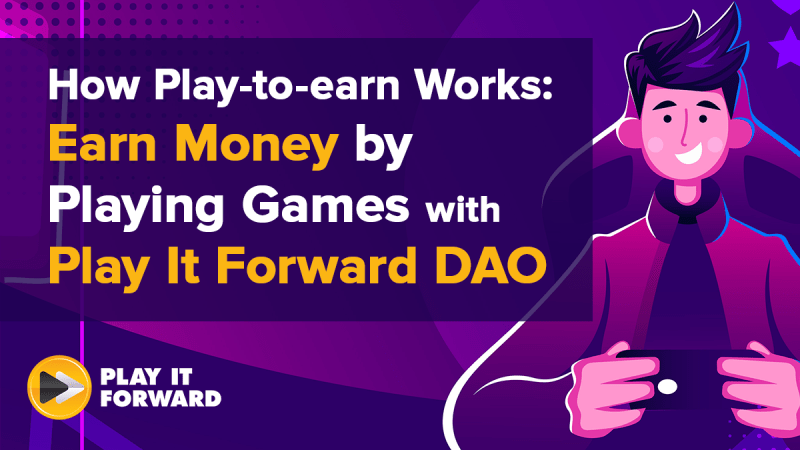 How Play-to-earn Works: Earn Money by Playing Games with Play It Forward DAO

PLAY IT FORWARD